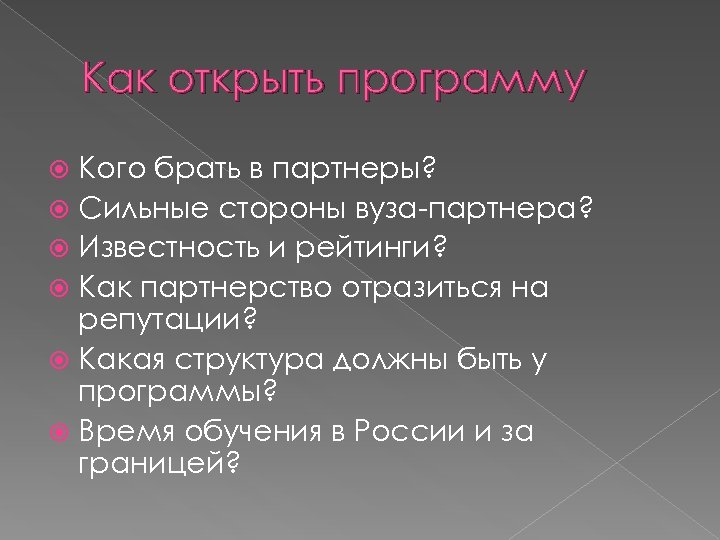 Как открыть программу

Кого брать в партнеры?
Сильные стороны вуза-партнера?
Известность и рейтинги?
Как партнерство отразиться на репутации?
Какая структура должны быть у программы?
Время обучения в России и за границей?